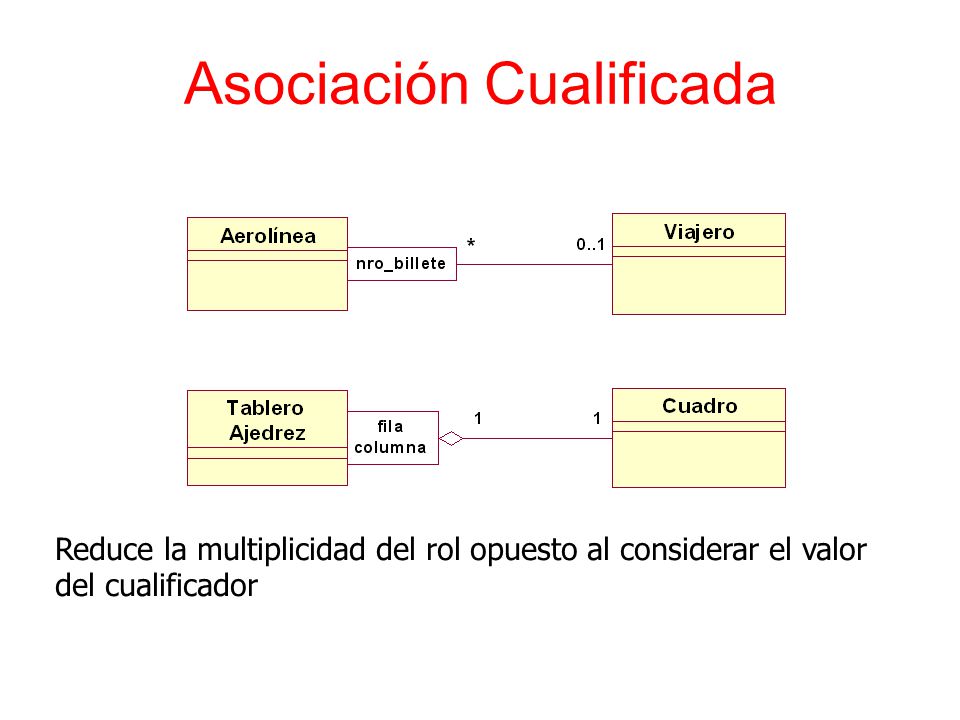 Asociación Cualificada

Aerolínea

nro_billete

*

0..1

Viajero

Tablero Ajedrez

fila
columna

1

1

Cuadro

Reduce la multiplicidad del rol opuesto al considerar el valor del cualificador